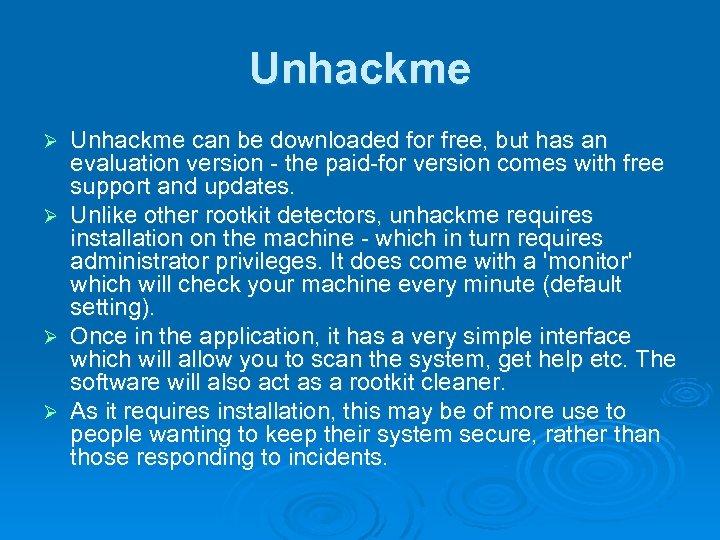 Unhackme

➢ Unhackme can be downloaded for free, but has an evaluation version - the paid-for version comes with free support and updates.

➢ Unlike other rootkit detectors, unhackme requires installation on the machine - which in turn requires administrator privileges. It does come with a 'monitor' which will check your machine every minute (default setting).

➢ Once in the application, it has a very simple interface which will allow you to scan the system, get help etc. The software will also act as a rootkit cleaner.

➢ As it requires installation, this may be of more use to people wanting to keep their system secure, rather than those responding to incidents.